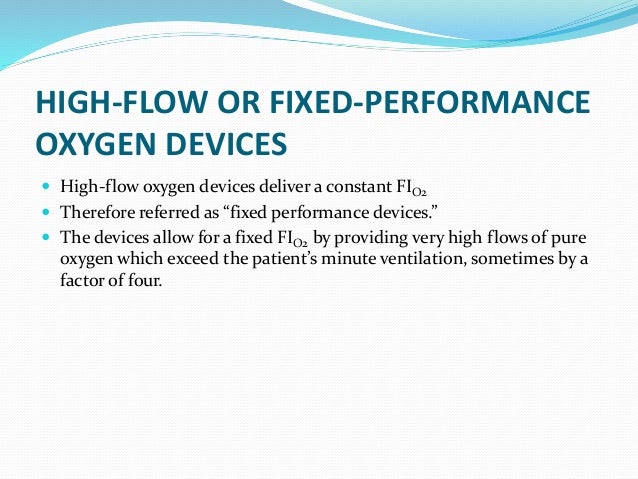 HIGH-FLOW OR FIXED-PERFORMANCE OXYGEN DEVICES

- High-flow oxygen devices deliver a constant $FI_{O_2}$
- Therefore referred as “fixed performance devices.”
- The devices allow for a fixed $FI_{O_2}$ by providing very high flows of pure oxygen which exceed the patient’s minute ventilation, sometimes by a factor of four.